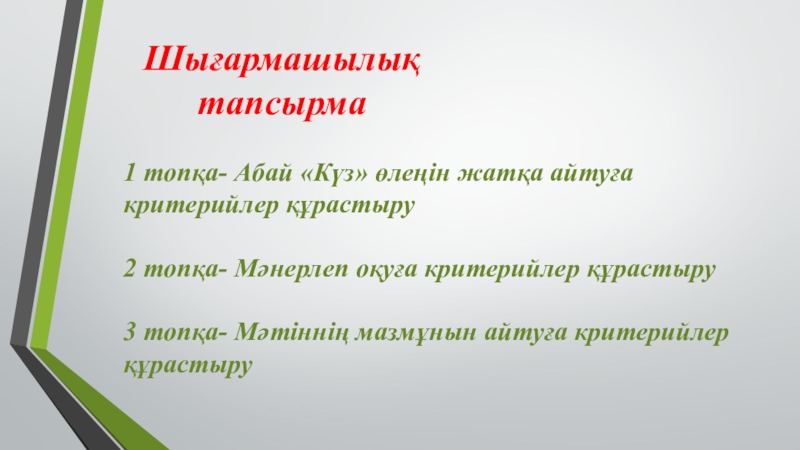 Шығармашылық тапсырма

1 топқа- Абай «Күз» өлеңін жатқа айтуға критерийлер құрастыру

2 топқа- Мәнерлеп оқуға критерийлер құрастыру

3 топқа- Мәтіннің мазмұнын айтуға критерийлер құрастыру